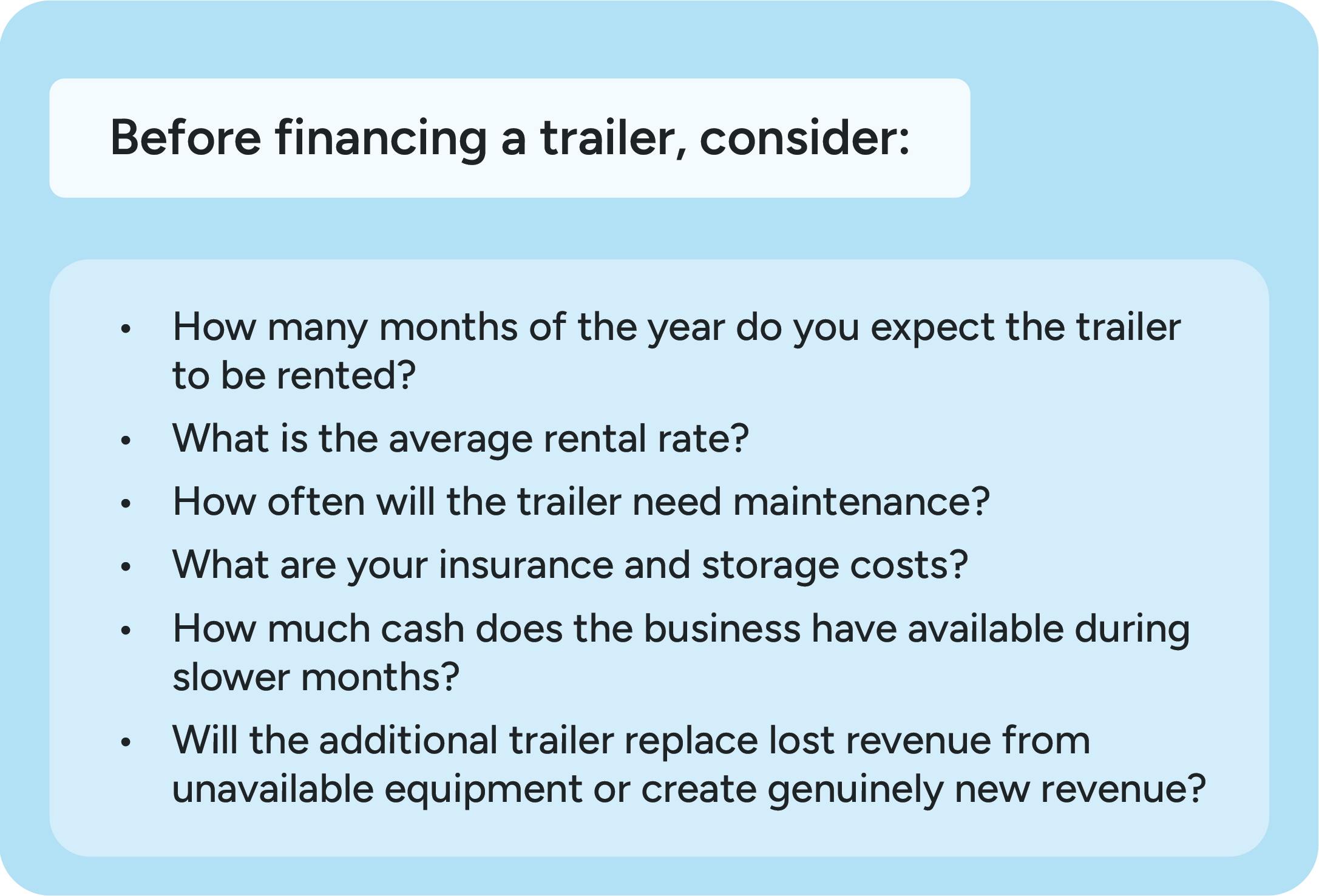 Before financing a trailer, consider:

• How many months of the year do you expect the trailer to be rented?
• What is the average rental rate?
• How often will the trailer need maintenance?
• What are your insurance and storage costs?
• How much cash does the business have available during slower months?
• Will the additional trailer replace lost revenue from unavailable equipment or create genuinely new revenue?